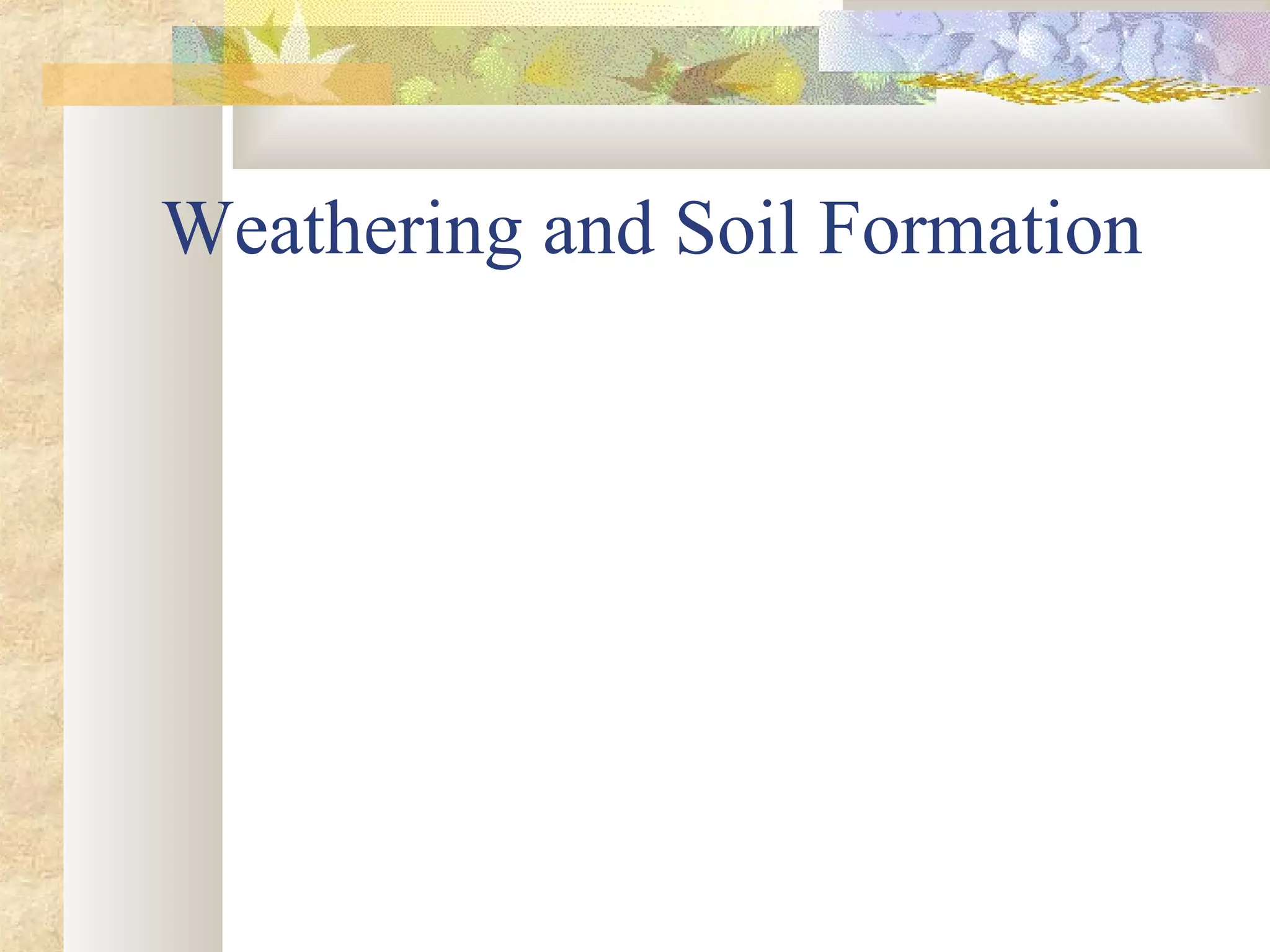 Weathering and Soil Formation